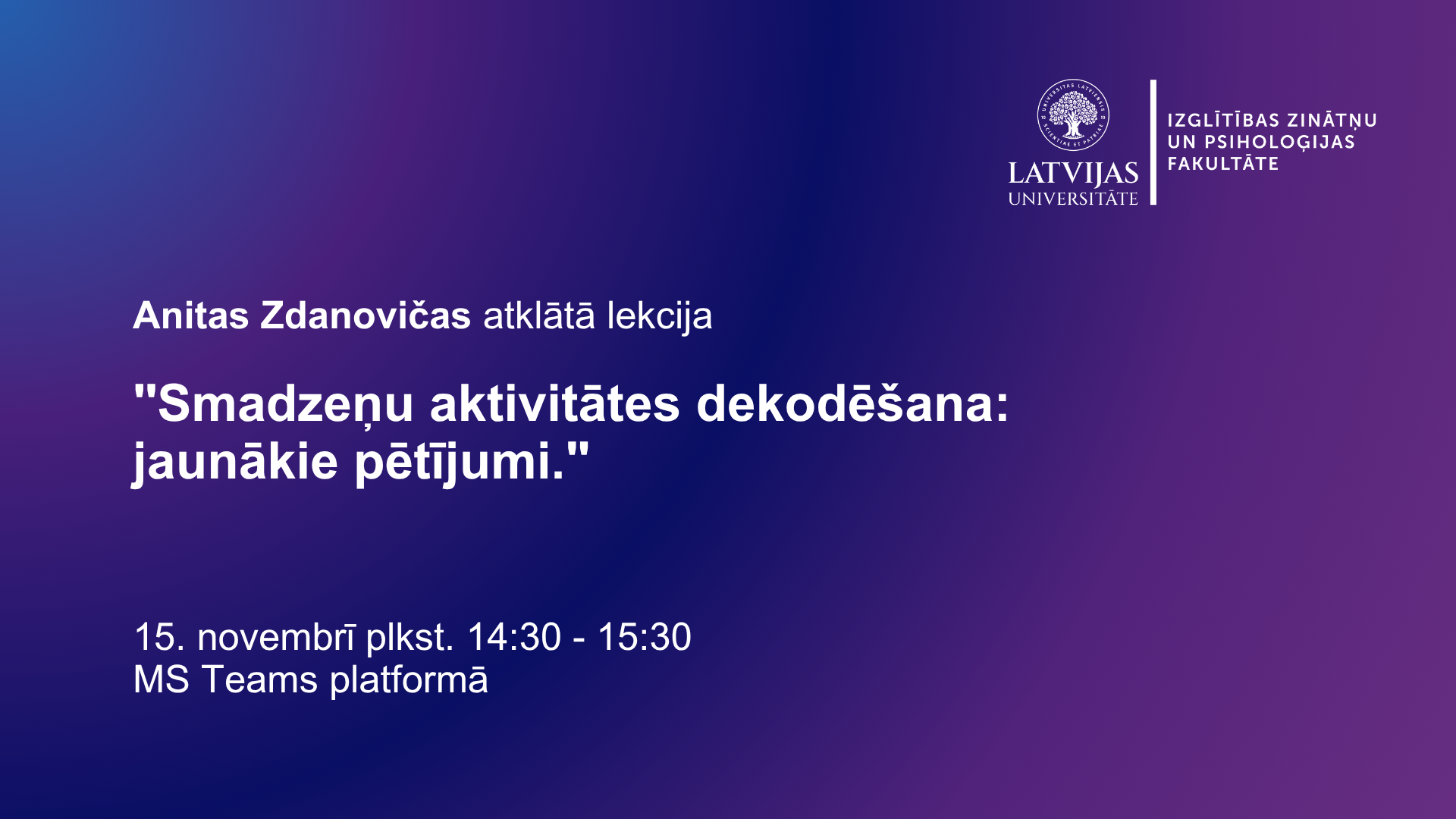 UNIVERSITAS LATVIENSIS SCIENTIAE ET PATRIAE

LATVIJAS UNIVERSITĀTE

IZGLĪTĪBAS ZINĀTŅU UN PSIHOLOĢIJAS FAKULTĀTE

Anitas Zdanovičas atklātā lekcija

"Smadzeņu aktivitātes dekodēšana: jaunākie pētījumi."

15. novembrī plkst. 14:30 - 15:30
MS Teams platformā